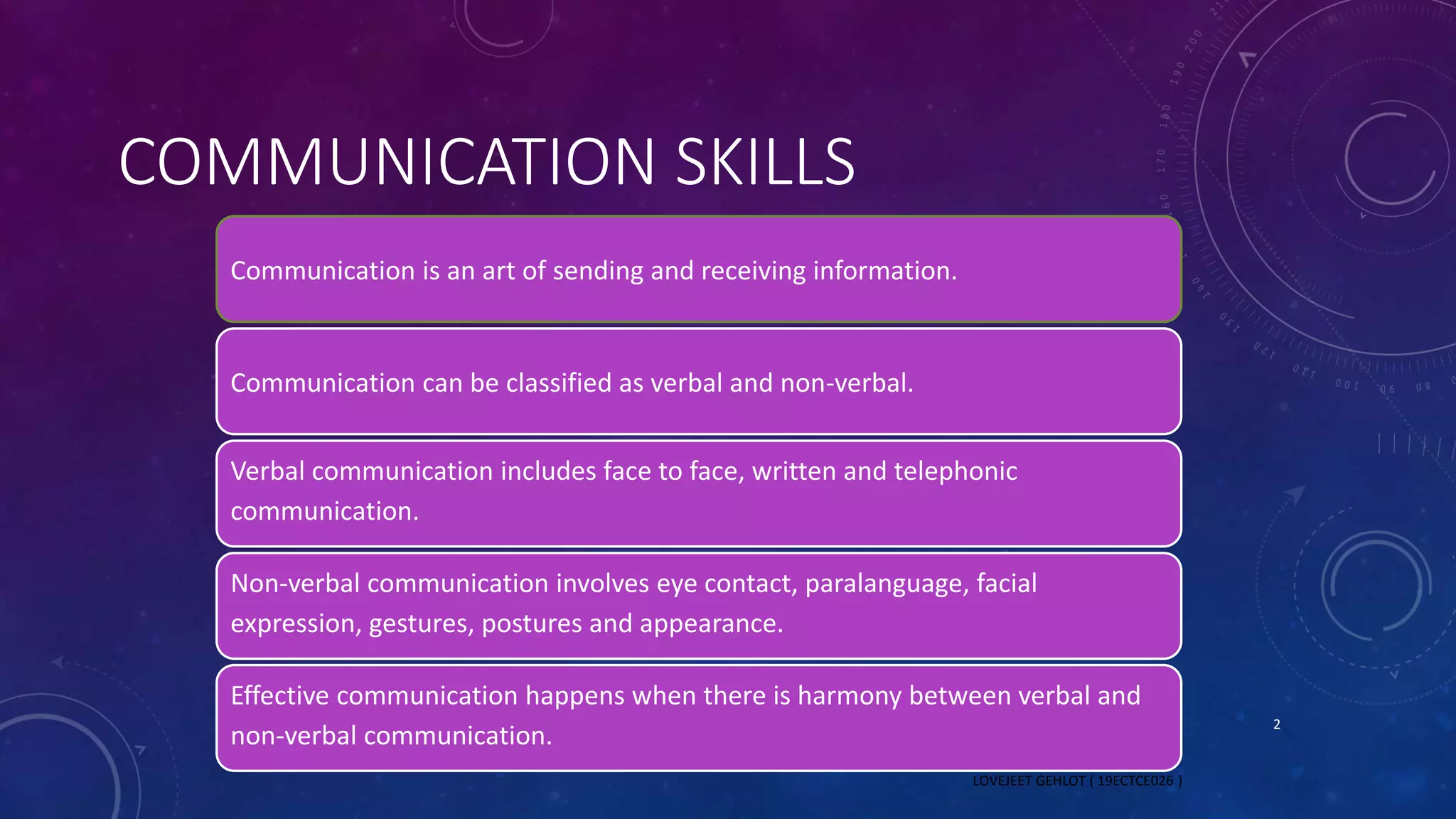 COMMUNICATION SKILLS

Communication is an art of sending and receiving information.

Communication can be classified as verbal and non-verbal.

Verbal communication includes face to face, written and telephonic communication.

Non-verbal communication involves eye contact, paralanguage, facial expression, gestures, postures and appearance.

Effective communication happens when there is harmony between verbal and non-verbal communication.

2

LOVEJEET GEHLOT ( 19ECTCE026 )